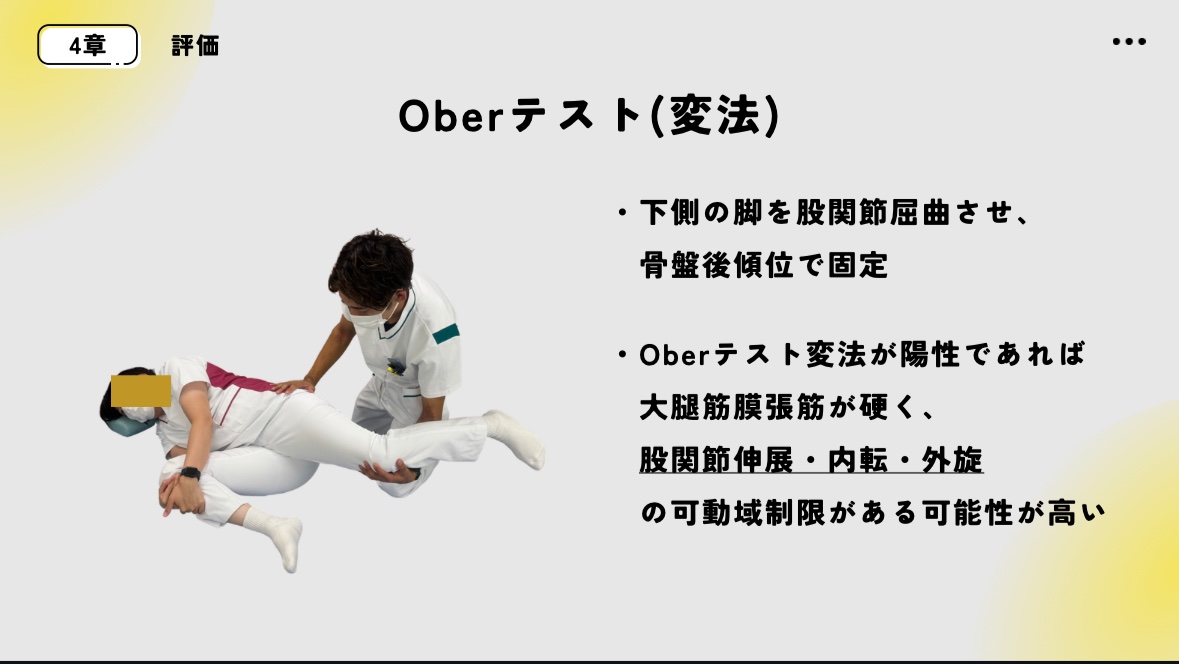 4章 評価

•••

Oberテスト(変法)

・下側の脚を股関節屈曲させ、骨盤後傾位で固定

・Oberテスト変法が陽性であれば大腿筋膜張筋が硬く、股関節伸展・内転・外旋の可動域制限がある可能性が高い